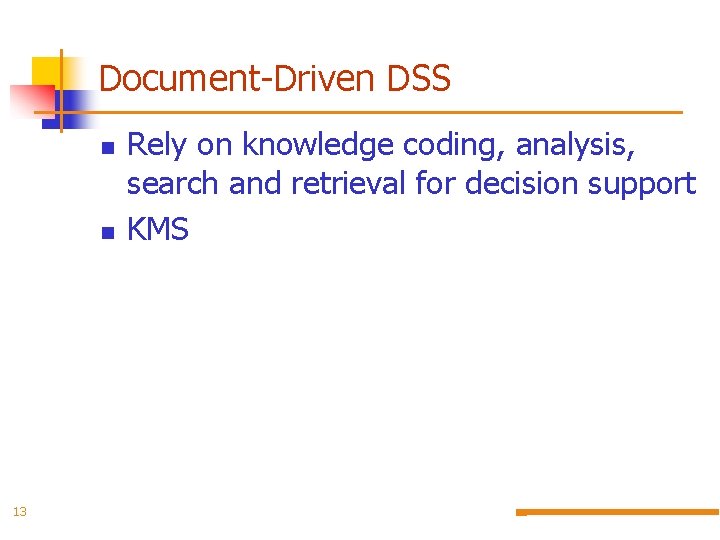 Document-Driven DSS

- Rely on knowledge coding, analysis, search and retrieval for decision support
- KMS

13